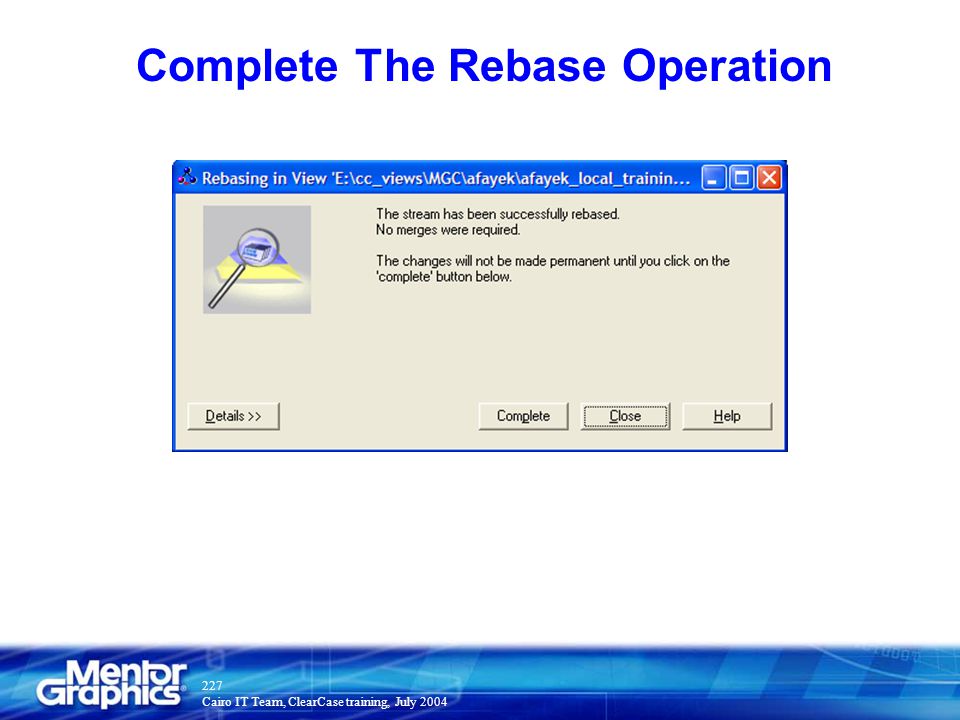 Complete The Rebase Operation

Rebasing in View 'E:\cc_views\MGC\afayek\afayek_local_trainin...

The stream has been successfully rebased.
No merges were required.

The changes will not be made permanent until you click on the 'complete' button below.

Details >>

Complete

Close

Help

Mentor Graphics

227
Cairo IT Team, ClearCase training, July 2004